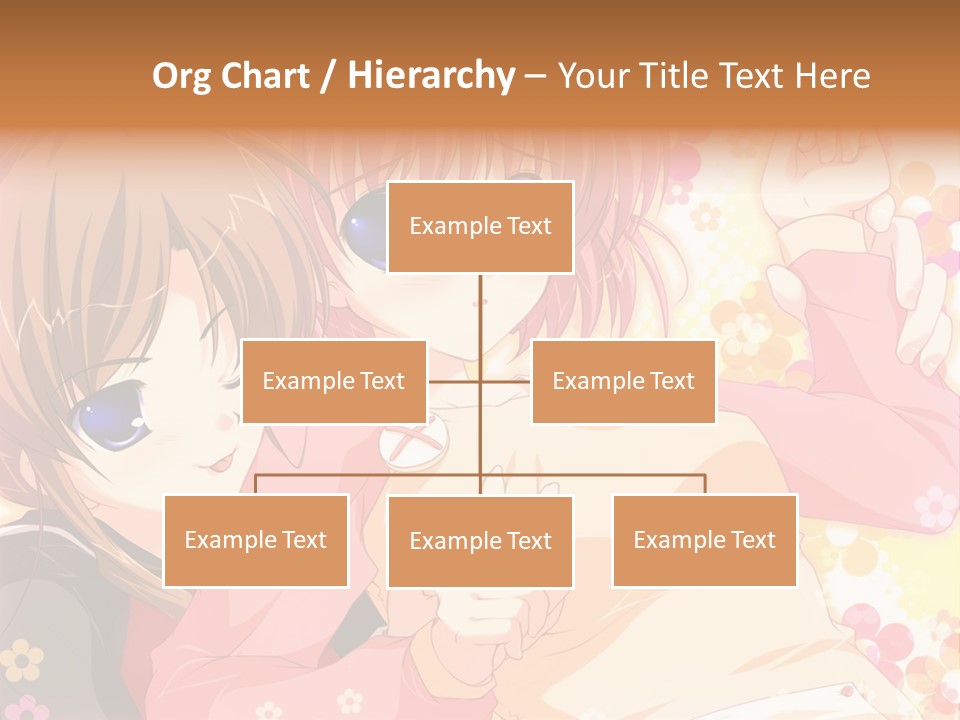 Org Chart / Hierarchy – Your Title Text Here

Example Text

Example Text

Example Text

Example Text

Example Text

Example Text